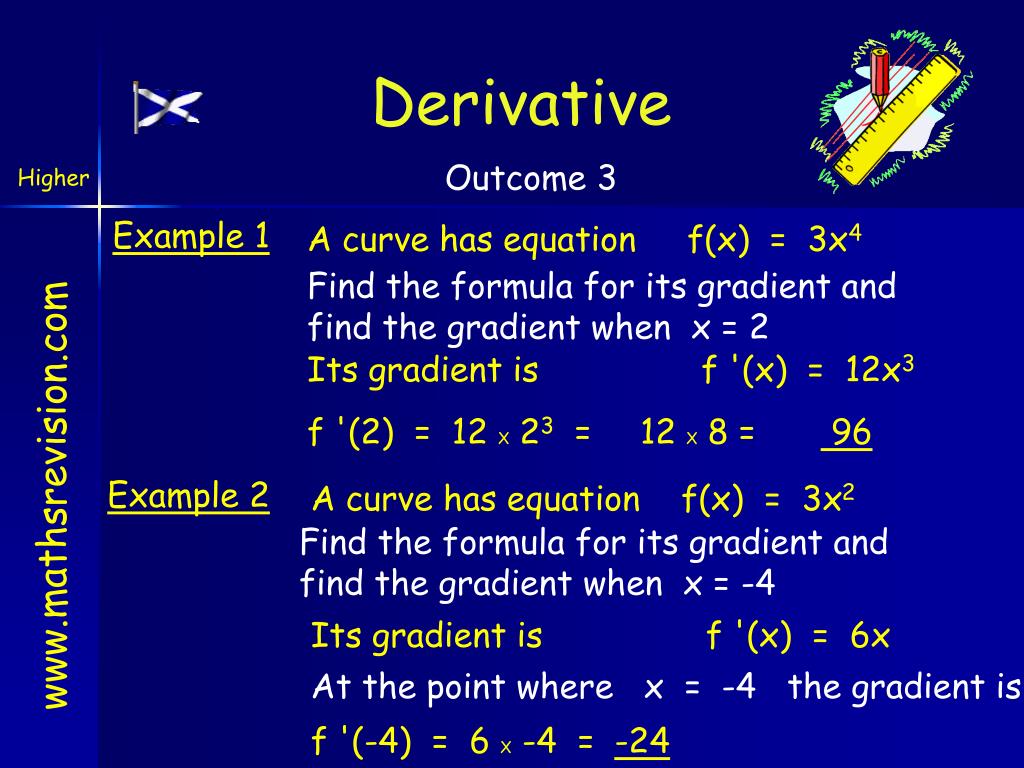 Derivative

Higher

Outcome 3

www.mathsrevision.com

Example 1

A curve has equation $f(x) = 3x^4$

Find the formula for its gradient and find the gradient when $x = 2$

Its gradient is $f'(x) = 12x^3$

$f'(2) = 12 \times 2^3 = 12 \times 8 = 96$

Example 2

A curve has equation $f(x) = 3x^2$

Find the formula for its gradient and find the gradient when $x = -4$

Its gradient is $f'(x) = 6x$

At the point where $x = -4$ the gradient is

$f'(-4) = 6 \times -4 = -24$